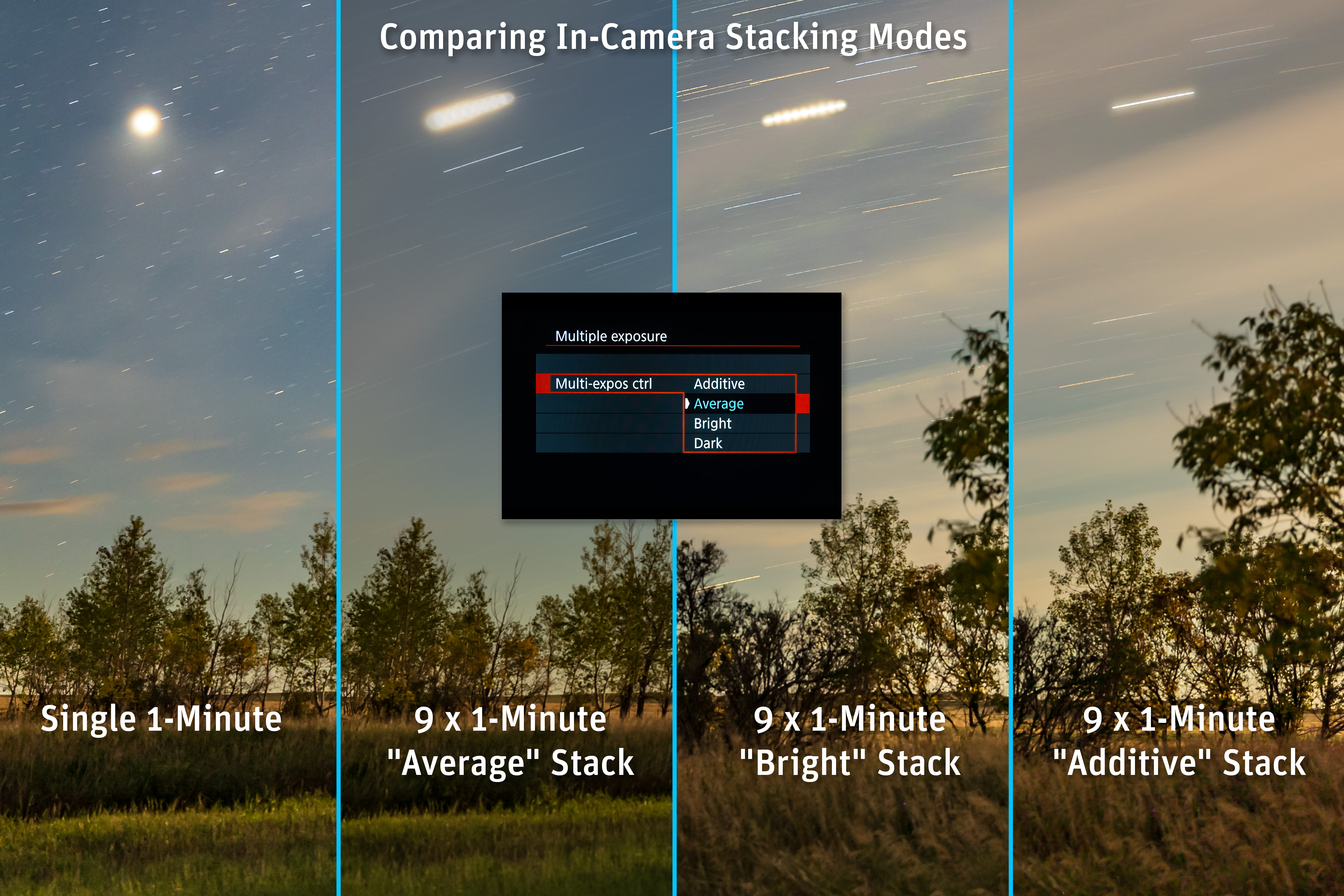 Comparing In-Camera Stacking Modes

Multiple exposure

Multi-expos ctrl
Additive
Average
Bright
Dark

Single 1-Minute

9 x 1-Minute "Average" Stack

9 x 1-Minute "Bright" Stack

9 x 1-Minute "Additive" Stack